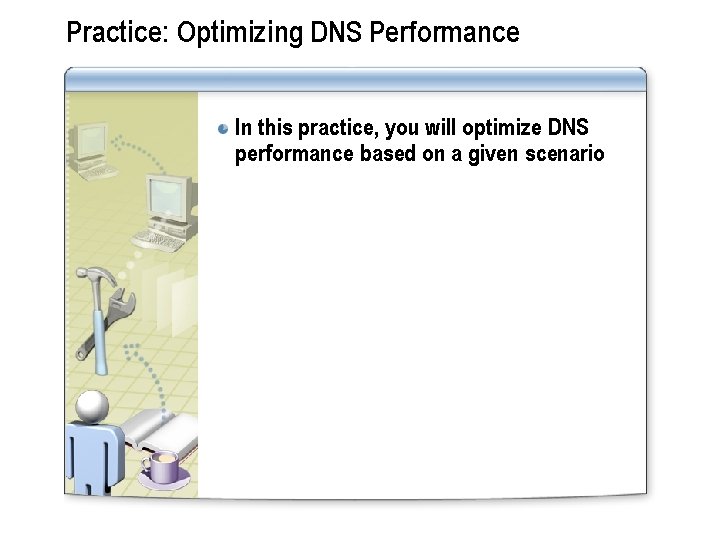 Practice: Optimizing DNS Performance

In this practice, you will optimize DNS performance based on a given scenario